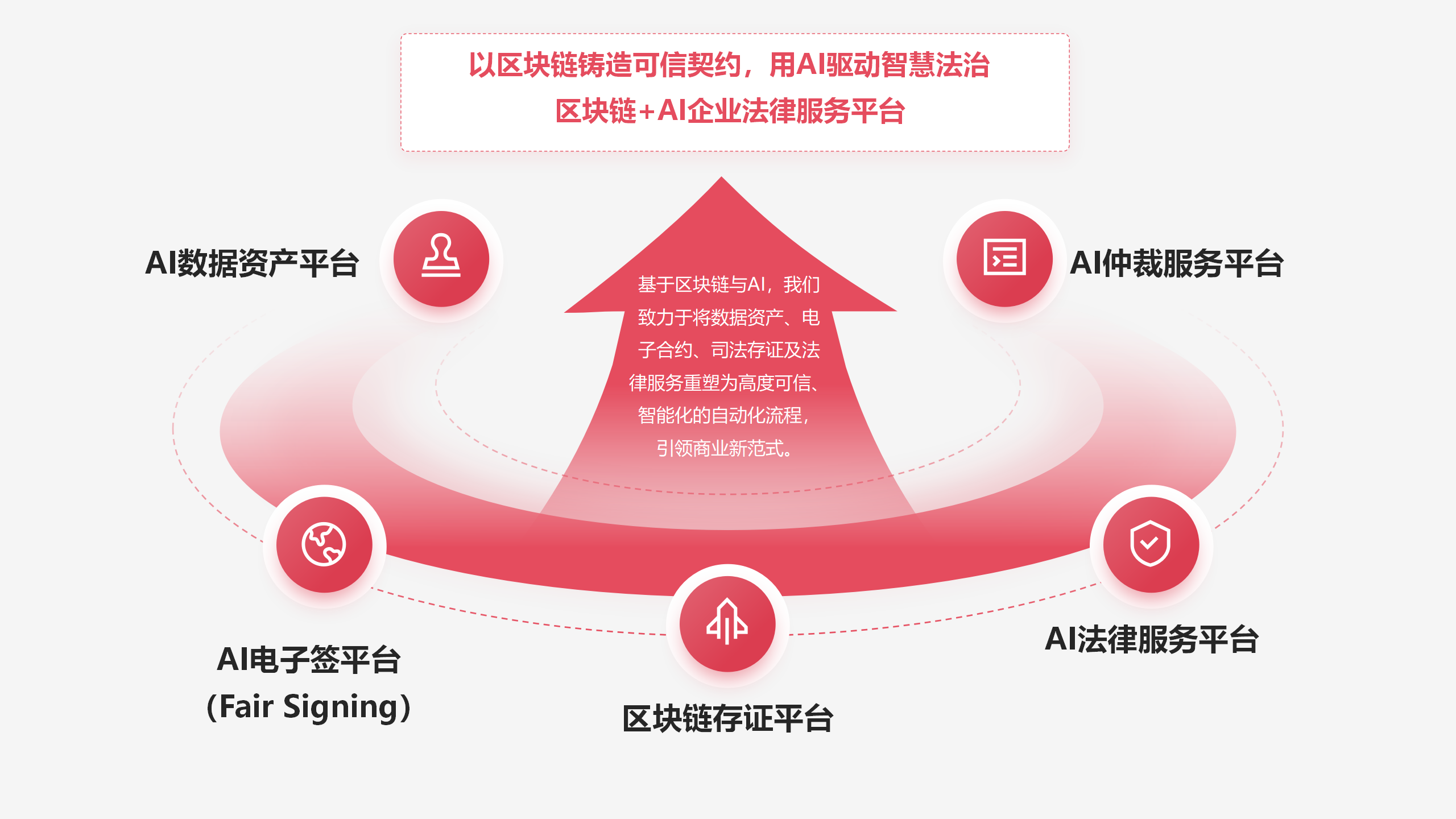 以区块链铸造可信契约，用AI驱动智慧法治
区块链+AI企业法律服务平台

AI数据资产平台

基于区块链与AI，我们致力于将数据资产、电子合约、司法存证及法律服务重塑为高度可信、智能化的自动化流程，引领商业新范式。

AI仲裁服务平台

AI电子签平台
(Fair Signing)

区块链存证平台

AI法律服务平台